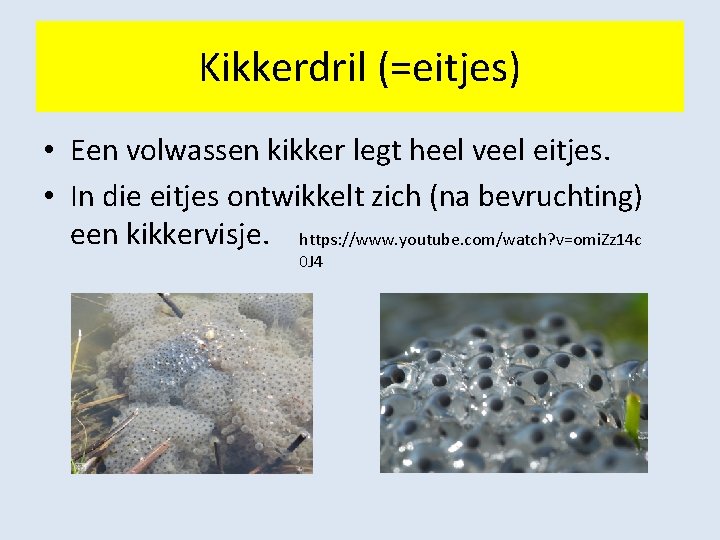 Kikkerdril (=eitjes)

• Een volwassen kikker legt heel veel eitjes.

• In die eitjes ontwikkelt zich (na bevruchting) een kikkervisje. https://www.youtube.com/watch?v=omiZz14c0J4